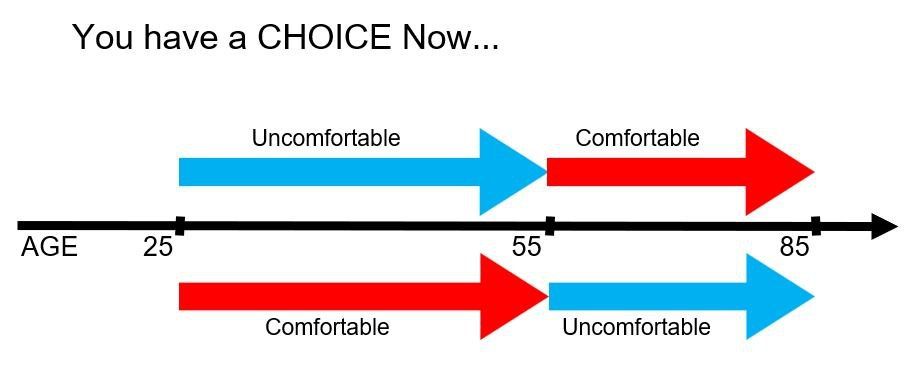 You have a CHOICE Now...

Uncomfortable

Comfortable

AGE 25 55 85

Comfortable

Uncomfortable